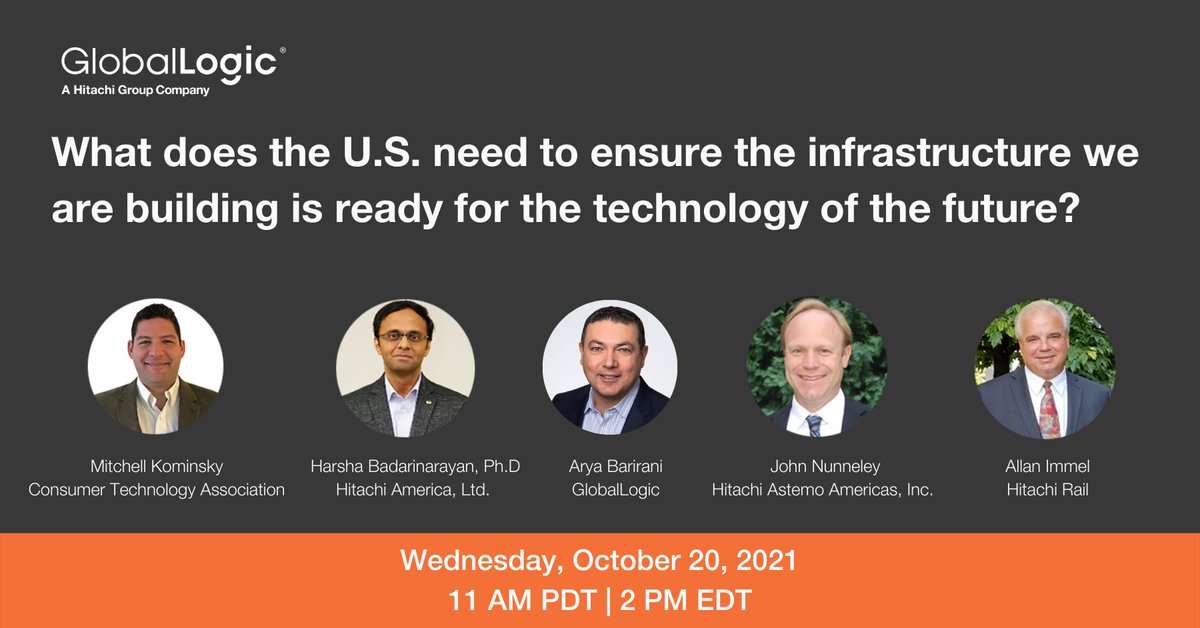 GlobalLogic®
A Hitachi Group Company

What does the U.S. need to ensure the infrastructure we are building is ready for the technology of the future?

Mitchell Kominsky
Consumer Technology Association

Harsha Badarinarayan, Ph.D
Hitachi America, Ltd.

Arya Barirani
GlobalLogic

John Nunneley
Hitachi Astemo Americas, Inc.

Allan Immel
Hitachi Rail

Wednesday, October 20, 2021
11 AM PDT | 2 PM EDT